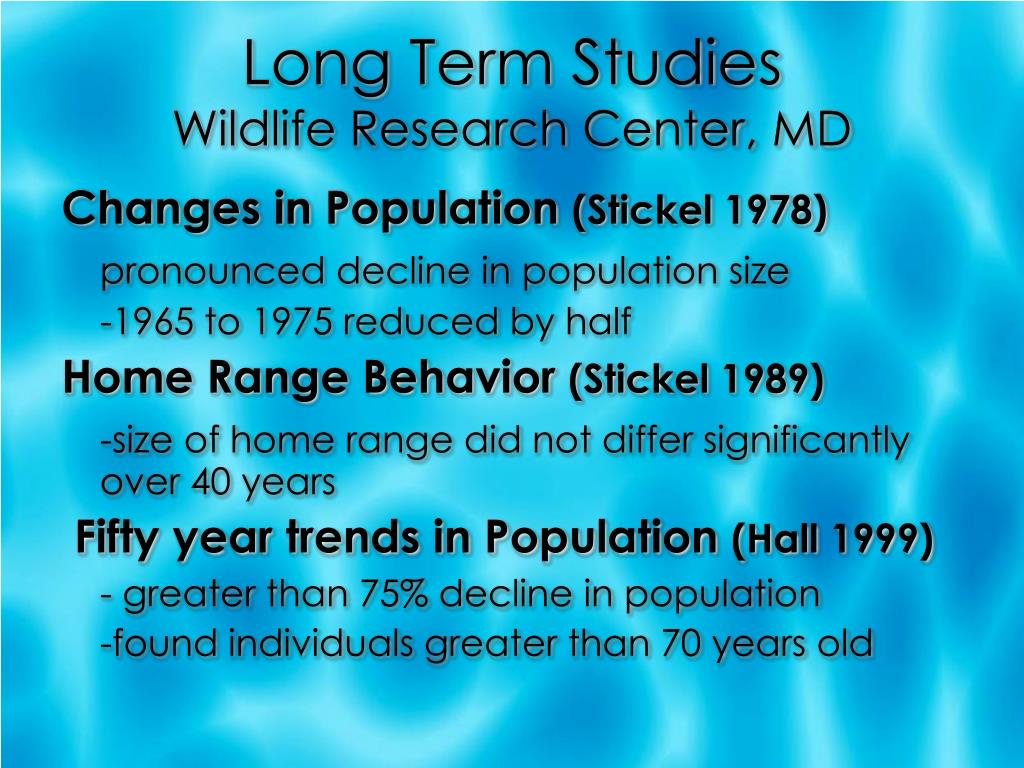 Long Term Studies
Wildlife Research Center, MD

Changes in Population (Stickel 1978)

pronounced decline in population size

-1965 to 1975 reduced by half

Home Range Behavior (Stickel 1989)

-size of home range did not differ significantly over 40 years

Fifty year trends in Population (Hall 1999)

- greater than 75% decline in population

-found individuals greater than 70 years old